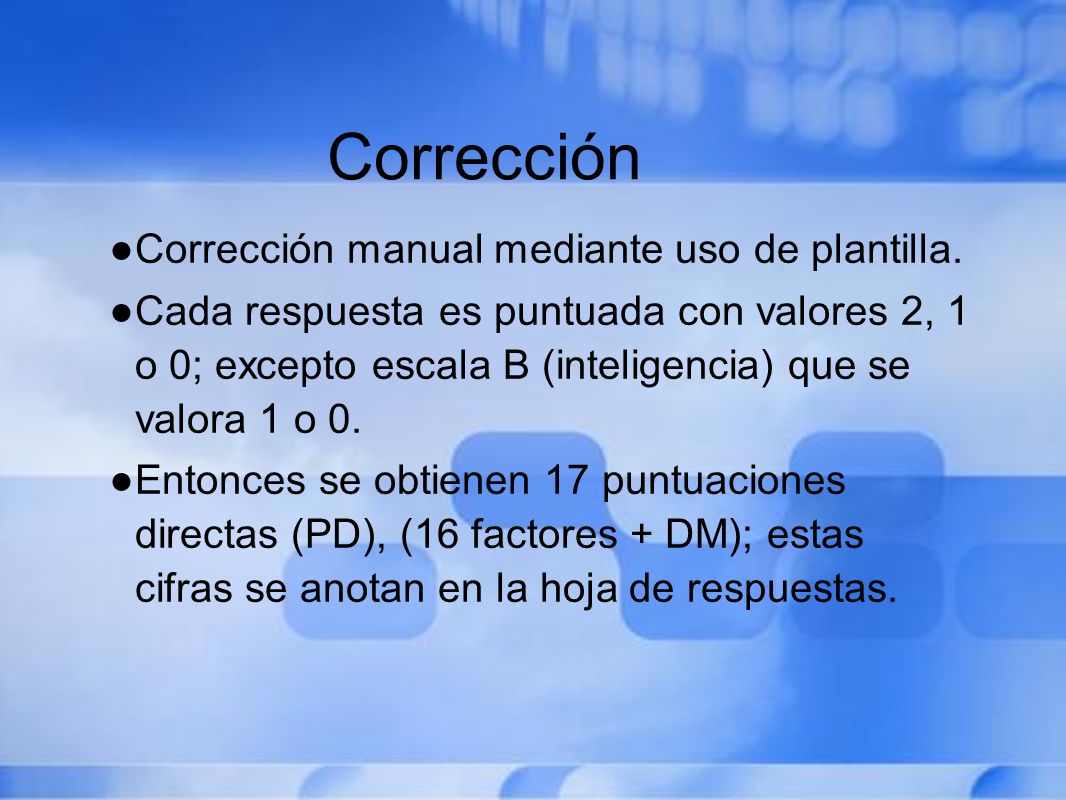 Corrección

●Corrección manual mediante uso de plantilla.

●Cada respuesta es puntuada con valores 2, 1 o 0; excepto escala B (inteligencia) que se valora 1 o 0.

●Entonces se obtienen 17 puntuaciones directas (PD), (16 factores + DM); estas cifras se anotan en la hoja de respuestas.